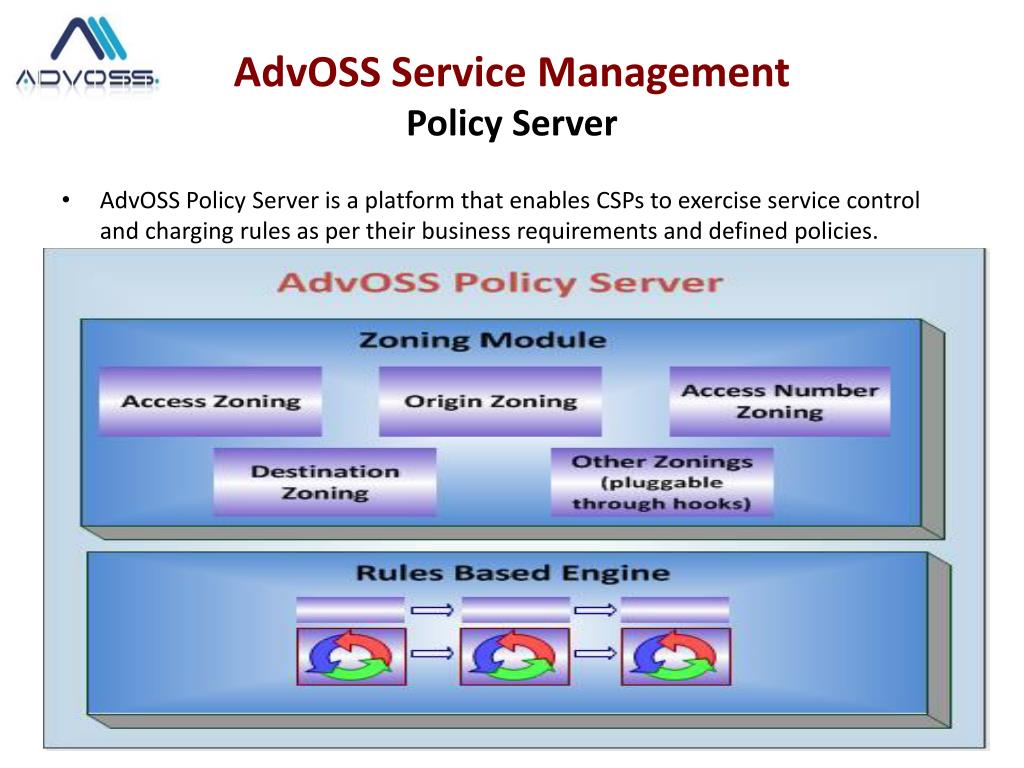 ADVOSS.

AdvOSS Service Management
Policy Server

• AdvOSS Policy Server is a platform that enables CSPs to exercise service control and charging rules as per their business requirements and defined policies.

AdvOSS Policy Server

Zoning Module

Access Zoning

Origin Zoning

Access Number Zoning

Destination Zoning

Other Zonings (pluggable through hooks)

Rules Based Engine